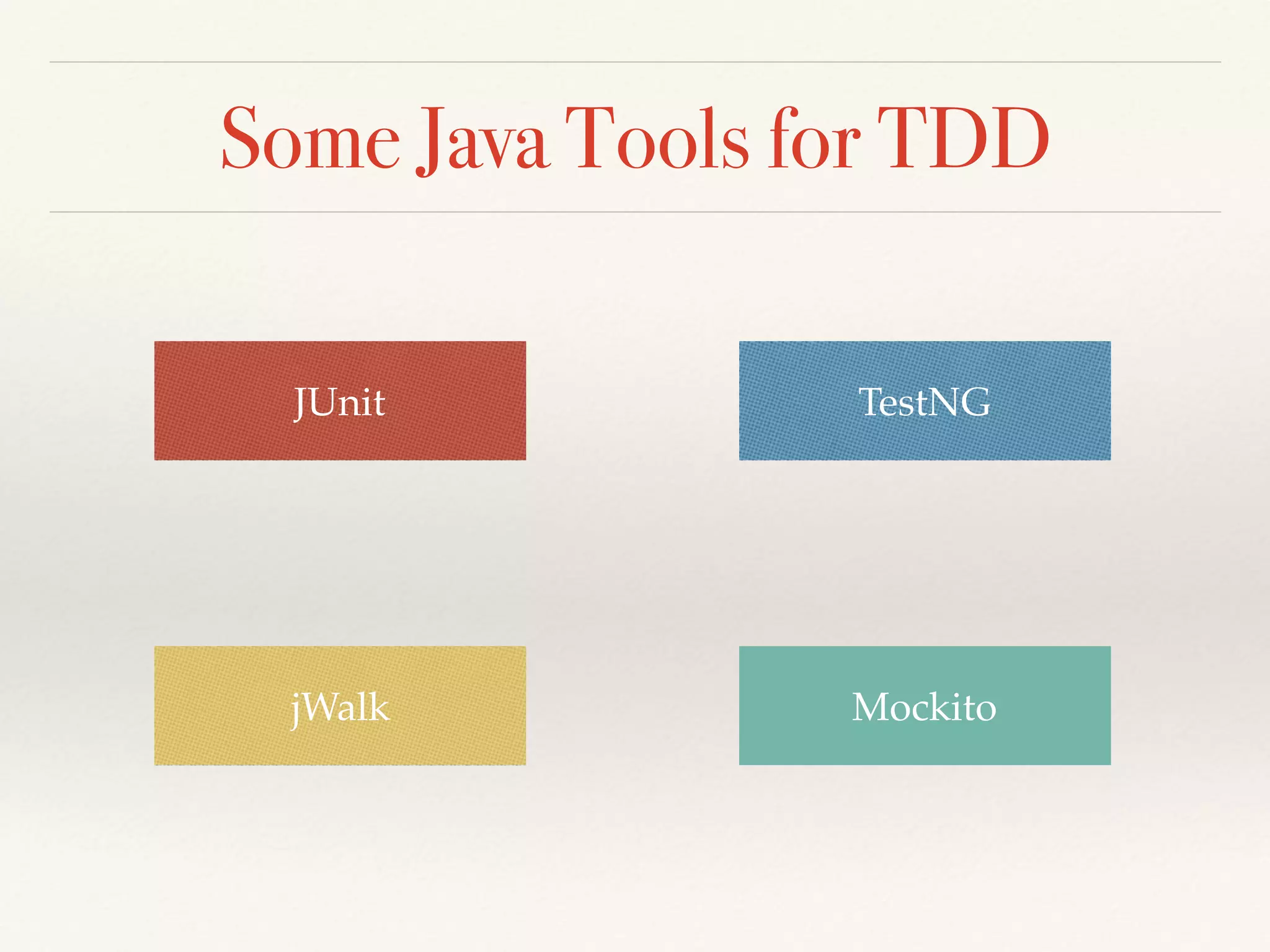 Some Java Tools for TDD

JUnit

TestNG

jWalk

Mockito